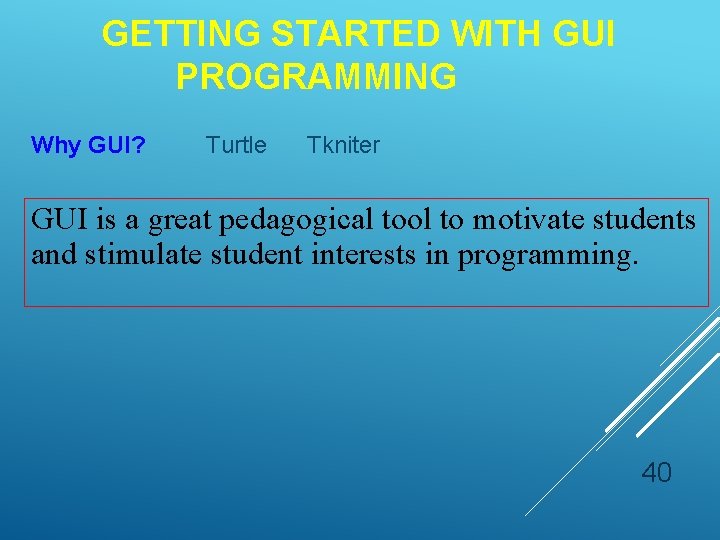 GETTING STARTED WITH GUI PROGRAMMING

Why GUI? Turtle Tkniter

GUI is a great pedagogical tool to motivate students and stimulate student interests in programming.

40